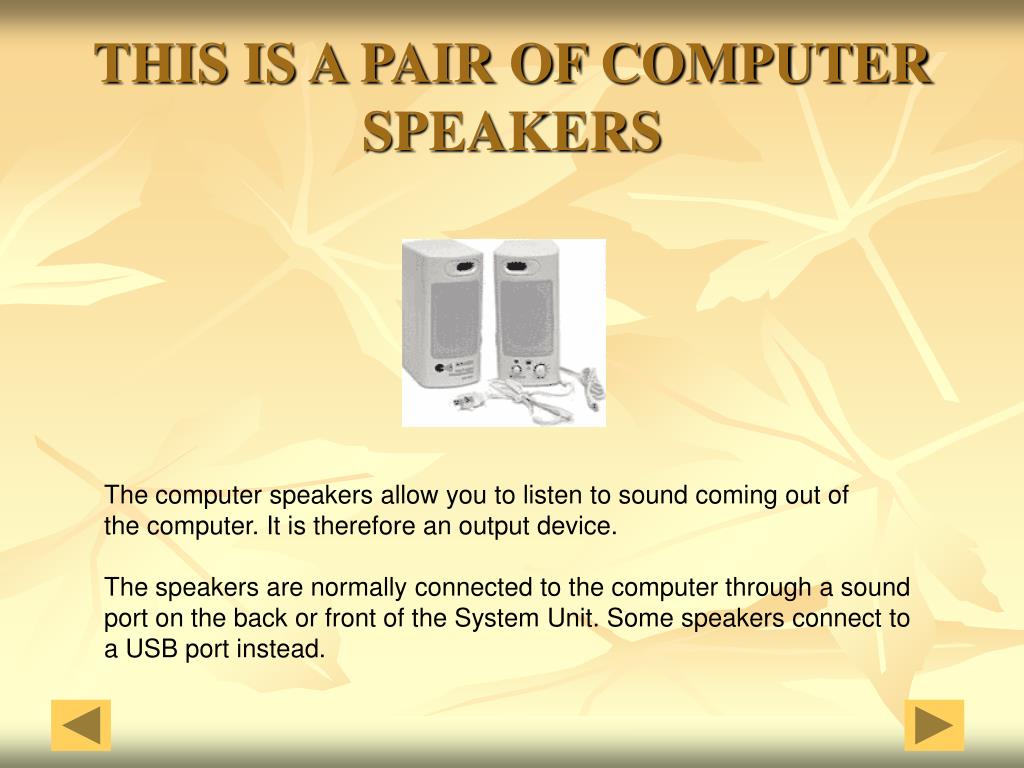 THIS IS A PAIR OF COMPUTER SPEAKERS

The computer speakers allow you to listen to sound coming out of the computer. It is therefore an output device.

The speakers are normally connected to the computer through a sound port on the back or front of the System Unit. Some speakers connect to a USB port instead.